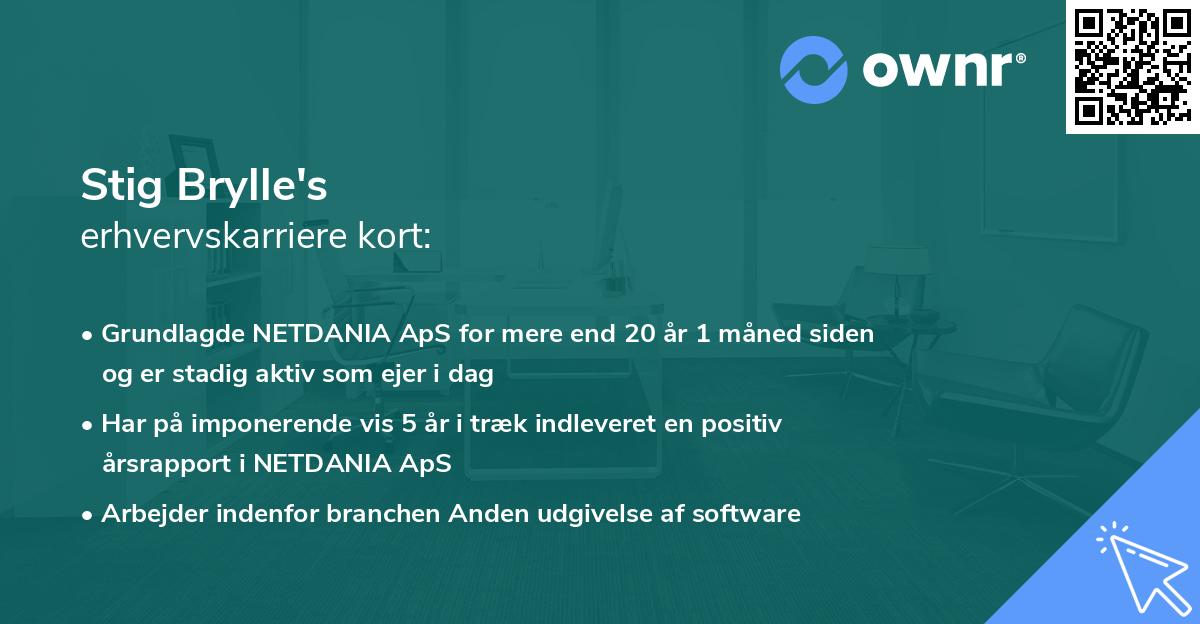 ownr®

Stig Brylle's
erhvervskarriere kort:

• Grundlagde NETDANIA ApS for mere end 20 år 1 måned siden og er stadig aktiv som ejer i dag

• Har på imponerende vis 5 år i træk indleveret en positiv årsrapport i NETDANIA ApS

• Arbejder indenfor branchen Anden udgivelse af software